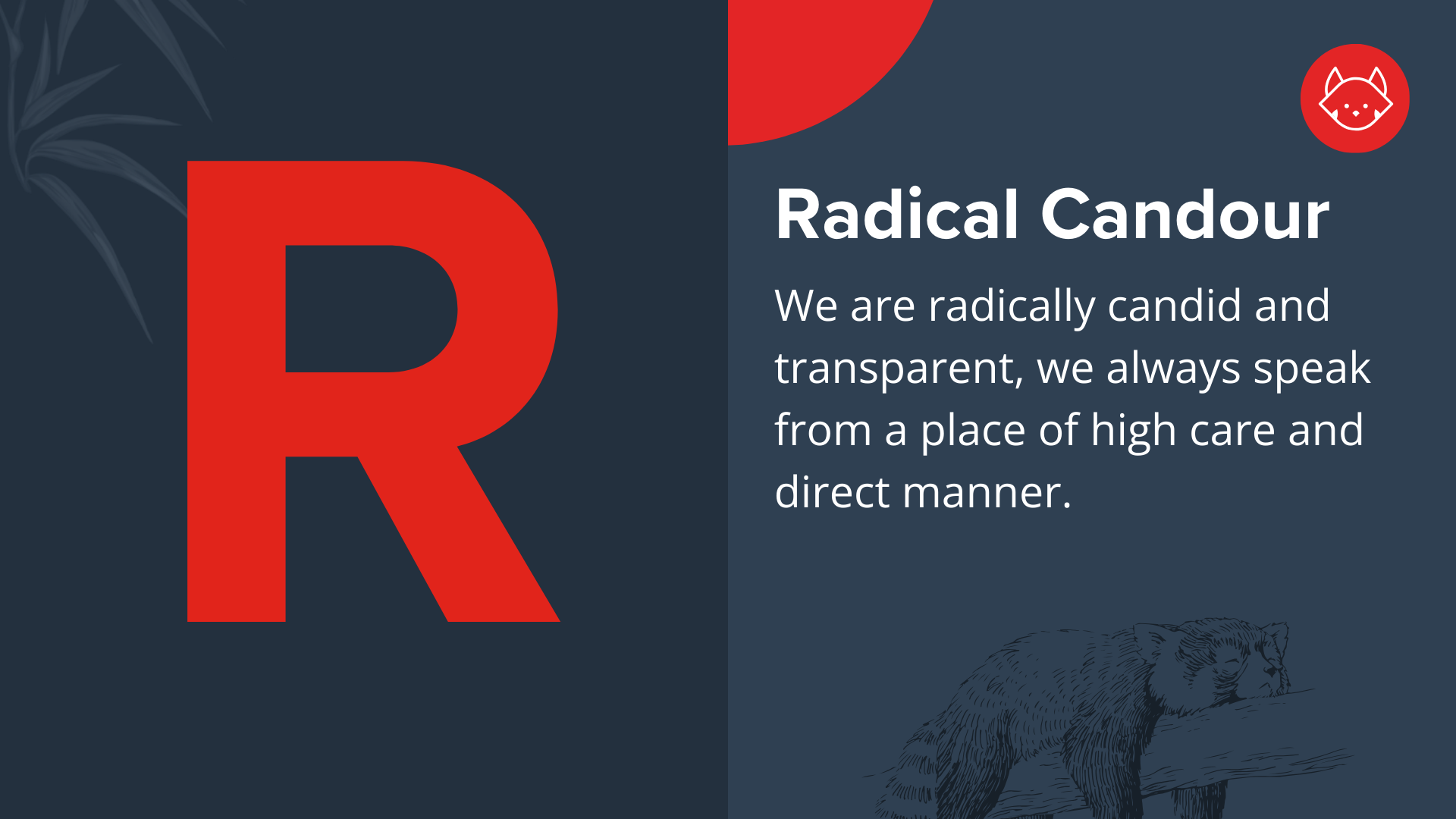 R

Radical Candour

We are radically candid and transparent, we always speak from a place of high care and direct manner.